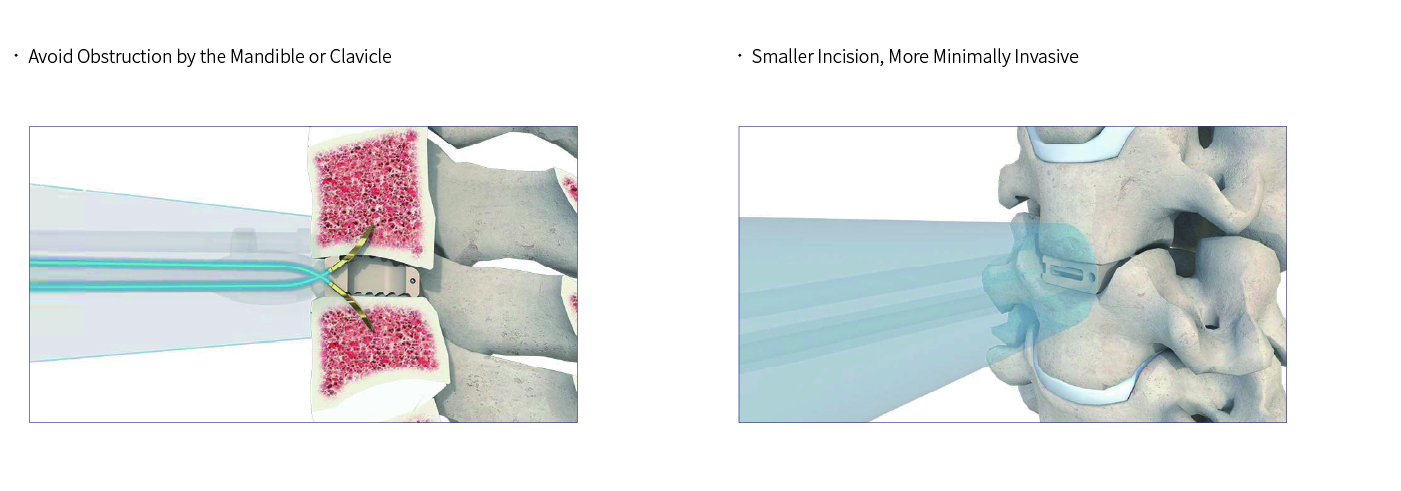 · Avoid Obstruction by the Mandible or Clavicle

· Smaller Incision, More Minimally Invasive